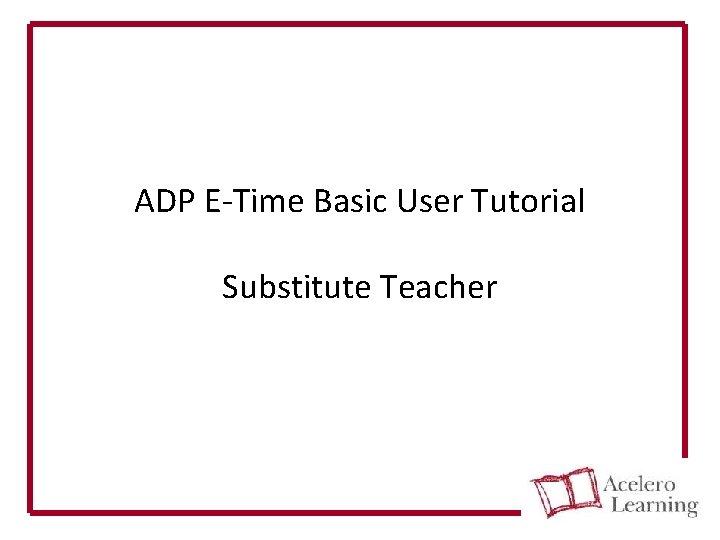 ADP E-Time Basic User Tutorial

Substitute Teacher

Acelero Learning